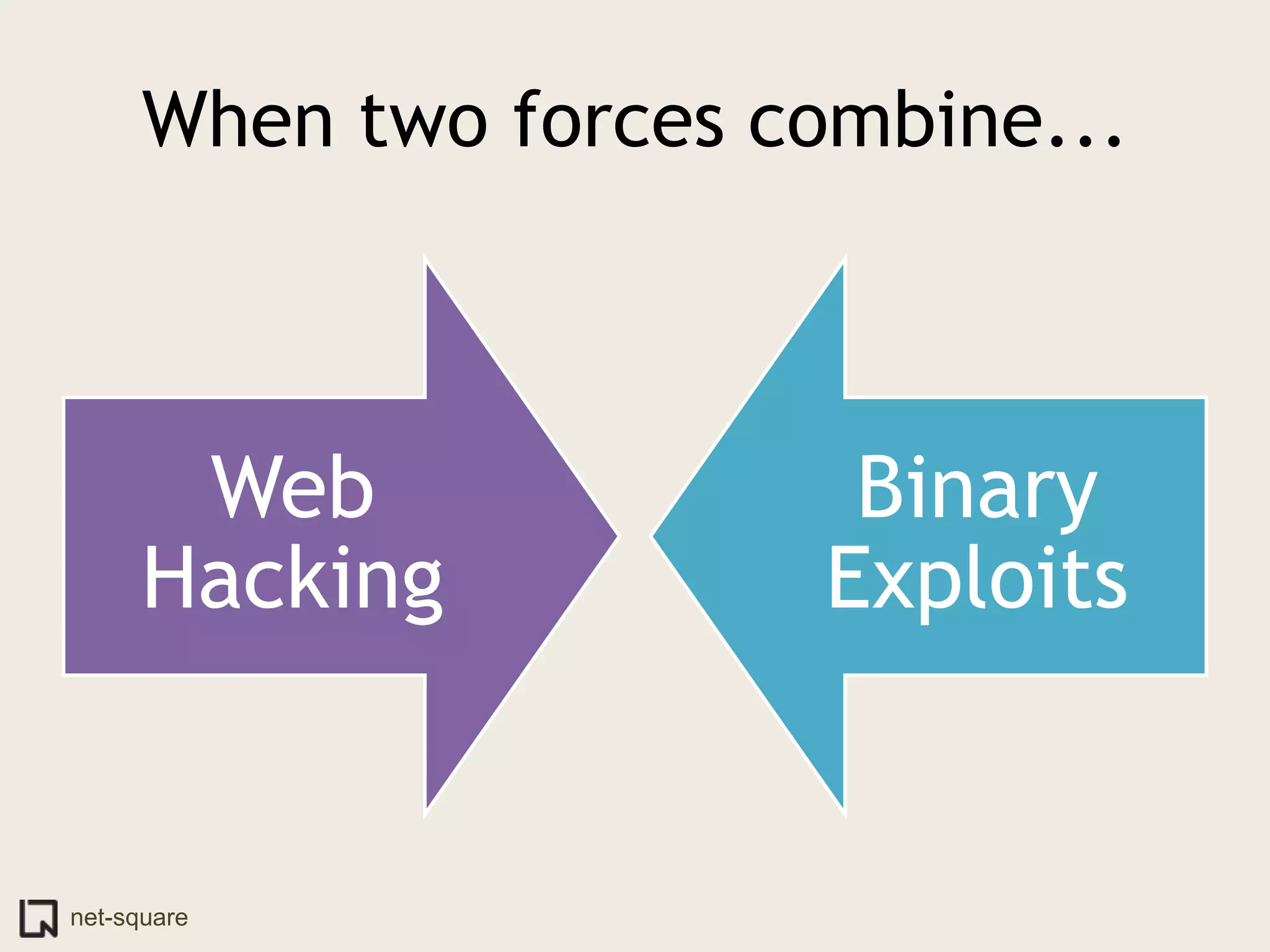 When two forces combine...

Web Hacking

Binary Exploits

net-square